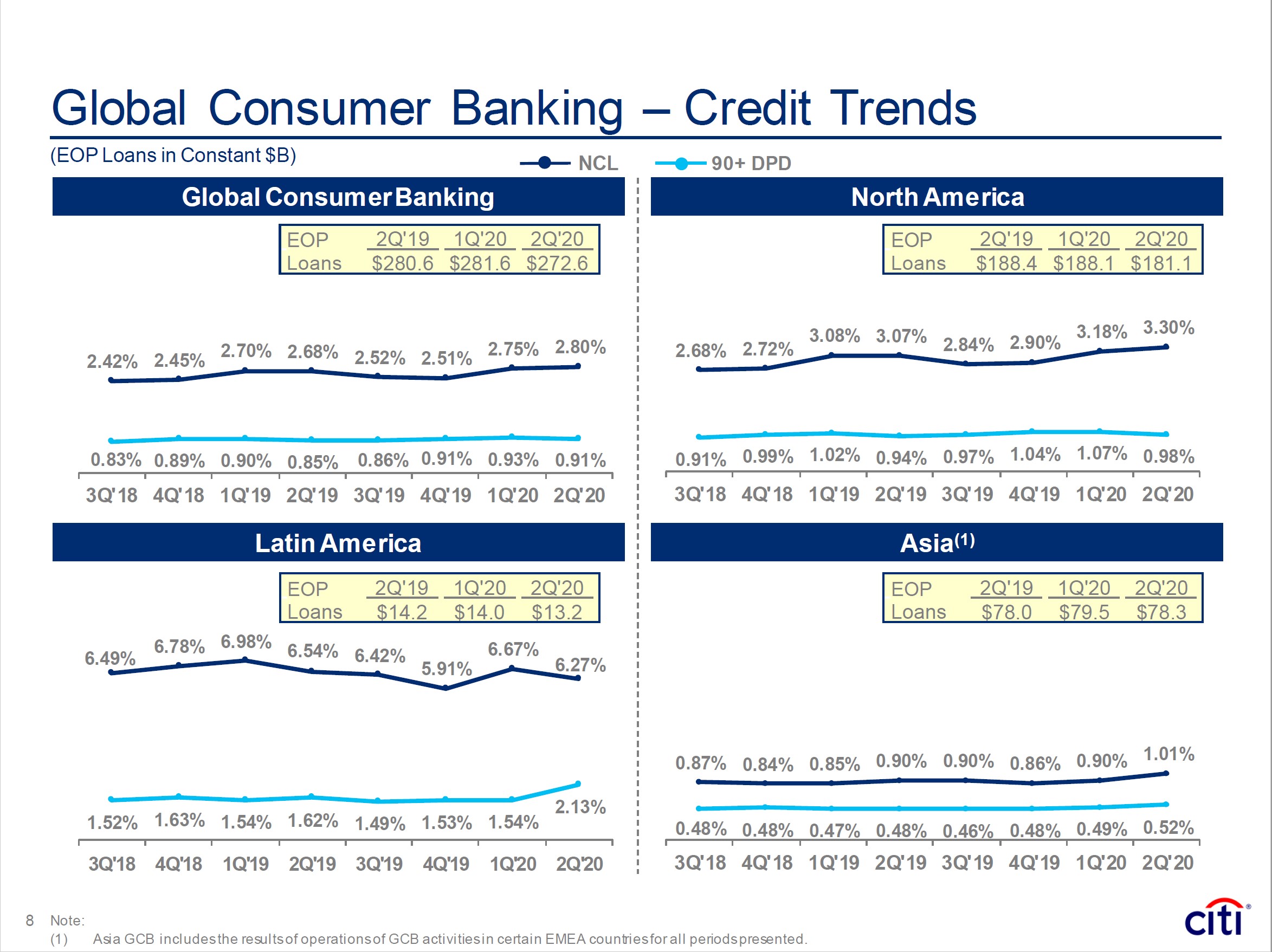 Global Consumer Banking – Credit Trends

(EOP Loans in Constant $B)

NCL 90+ DPD

Global Consumer Banking

| EOP Loans | 2Q'19 | 1Q'20 | 2Q'20 |
|---|---|---|---|
| | $280.6 | $281.6 | $272.6 |

2.42% 2.45% 2.70% 2.68% 2.52% 2.51% 2.75% 2.80%

0.83% 0.89% 0.90% 0.85% 0.86% 0.91% 0.93% 0.91%

3Q'18 4Q'18 1Q'19 2Q'19 3Q'19 4Q'19 1Q'20 2Q'20

North America

| EOP Loans | 2Q'19 | 1Q'20 | 2Q'20 |
|---|---|---|---|
| | $188.4 | $188.1 | $181.1 |

2.68% 2.72% 3.08% 3.07% 2.84% 2.90% 3.18% 3.30%

0.91% 0.99% 1.02% 0.94% 0.97% 1.04% 1.07% 0.98%

3Q'18 4Q'18 1Q'19 2Q'19 3Q'19 4Q'19 1Q'20 2Q'20

Latin America

| EOP Loans | 2Q'19 | 1Q'20 | 2Q'20 |
|---|---|---|---|
| | $14.2 | $14.0 | $13.2 |

6.49% 6.78% 6.98% 6.54% 6.42% 5.91% 6.67% 6.27%

1.52% 1.63% 1.54% 1.62% 1.49% 1.53% 1.54% 2.13%

3Q'18 4Q'18 1Q'19 2Q'19 3Q'19 4Q'19 1Q'20 2Q'20

Asia$^{(1)}$

| EOP Loans | 2Q'19 | 1Q'20 | 2Q'20 |
|---|---|---|---|
| | $78.0 | $79.5 | $78.3 |

0.87% 0.84% 0.85% 0.90% 0.90% 0.86% 0.90% 1.01%

0.48% 0.48% 0.47% 0.48% 0.46% 0.48% 0.49% 0.52%

3Q'18 4Q'18 1Q'19 2Q'19 3Q'19 4Q'19 1Q'20 2Q'20

8 Note:
(1) Asia GCB includes the results of operations of GCB activities in certain EMEA countries for all periods presented.

citi